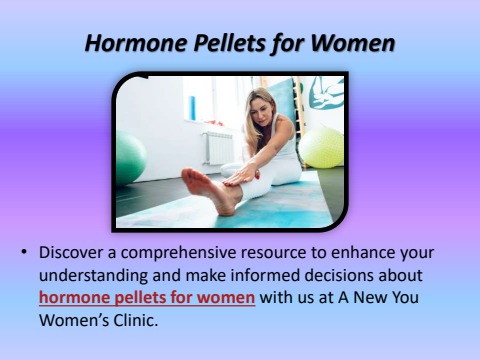 Hormone Pellets for Women

• Discover a comprehensive resource to enhance your understanding and make informed decisions about hormone pellets for women with us at A New You Women's Clinic.